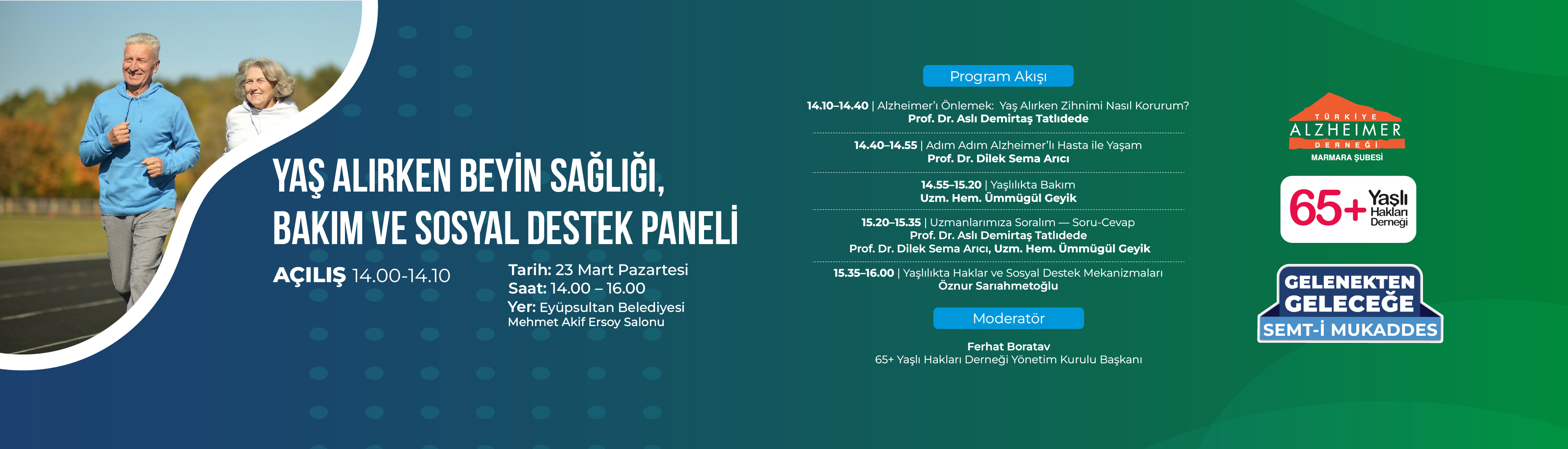 YAŞ ALIRKEN BEYİN SAĞLIĞI, BAKIM VE SOSYAL DESTEK PANELİ

AÇILIŞ 14.00-14.10

Tarih: 23 Mart Pazartesi
Saat: 14.00 – 16.00
Yer: Eyüpsultan Belediyesi
Mehmet Akif Ersoy Salonu

Program Akışı

14.10–14.40 | Alzheimer'ı Önlemek: Yaş Alırken Zihnimi Nasıl Korurum?
Prof. Dr. Aslı Demirtaş Tatlıdede

14.40–14.55 | Adım Adım Alzheimer'lı Hasta ile Yaşam
Prof. Dr. Dilek Sema Arıcı

14.55–15.20 | Yaşlılıkta Bakım
Uzm. Hem. Ümmügül Geyik

15.20–15.35 | Uzmanlarımıza Soralım — Soru-Cevap
Prof. Dr. Aslı Demirtaş Tatlıdede
Prof. Dr. Dilek Sema Arıcı, Uzm. Hem. Ümmügül Geyik

15.35–16.00 | Yaşlılıkta Haklar ve Sosyal Destek Mekanizmaları
Öznur Sarıahmetoğlu

Moderatör

Ferhat Boratav
65+ Yaşlı Hakları Derneği Yönetim Kurulu Başkanı

TÜRKİYE ALZHEIMER DERNEĞİ
MARMARA ŞUBESİ

65+ Yaşlı Hakları Derneği

GELENEKTEN GELECEĞE
SEMT-İ MUKADDES